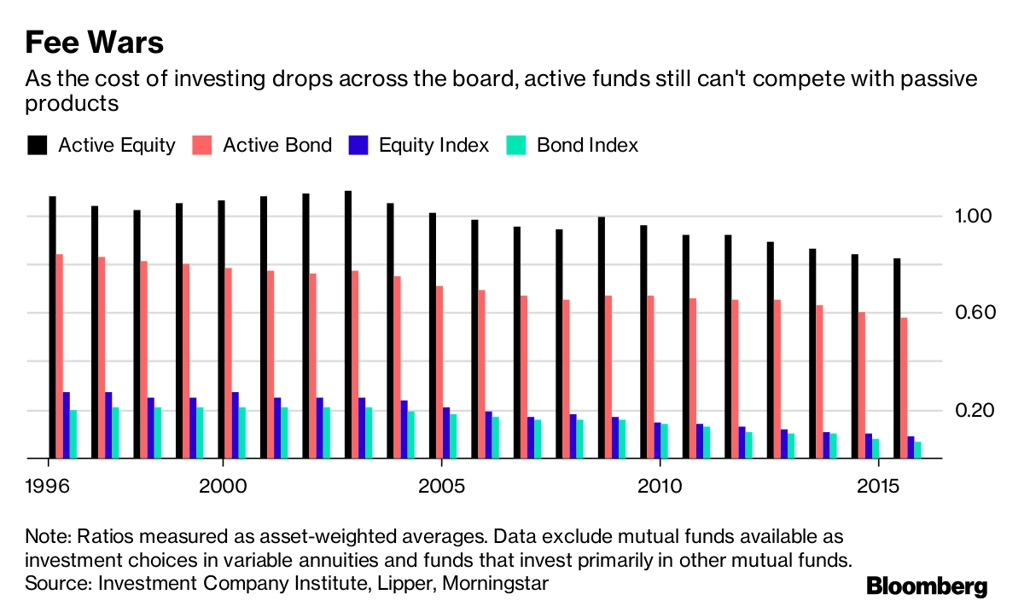 Fee Wars

As the cost of investing drops across the board, active funds still can't compete with passive products

Active Equity Active Bond Equity Index Bond Index

1.00
0.60
0.20

1996
2000
2005
2010
2015

Note: Ratios measured as asset-weighted averages. Data exclude mutual funds available as investment choices in variable annuities and funds that invest primarily in other mutual funds.
Source: Investment Company Institute, Lipper, Morningstar

Bloomberg